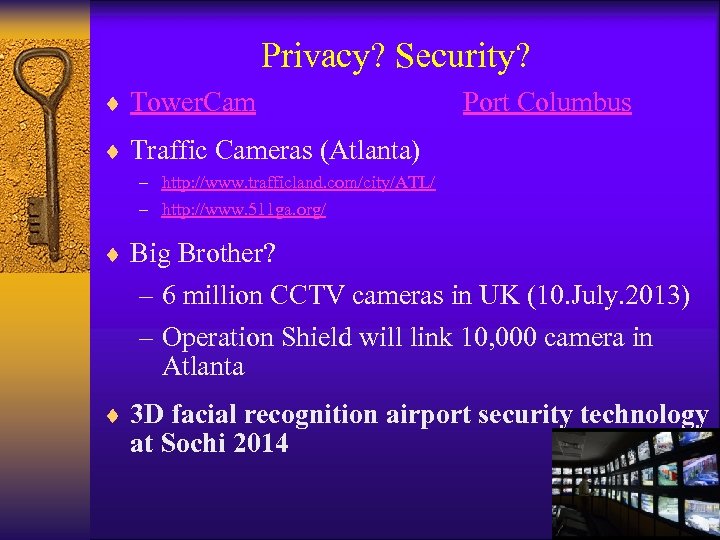 Privacy? Security?

♦ TowerCam Port Columbus

♦ Traffic Cameras (Atlanta)
– http://www.trafficland.com/city/ATL/
– http://www.511ga.org/

♦ Big Brother?
– 6 million CCTV cameras in UK (10.July.2013)
– Operation Shield will link 10,000 camera in Atlanta

♦ 3D facial recognition airport security technology at Sochi 2014